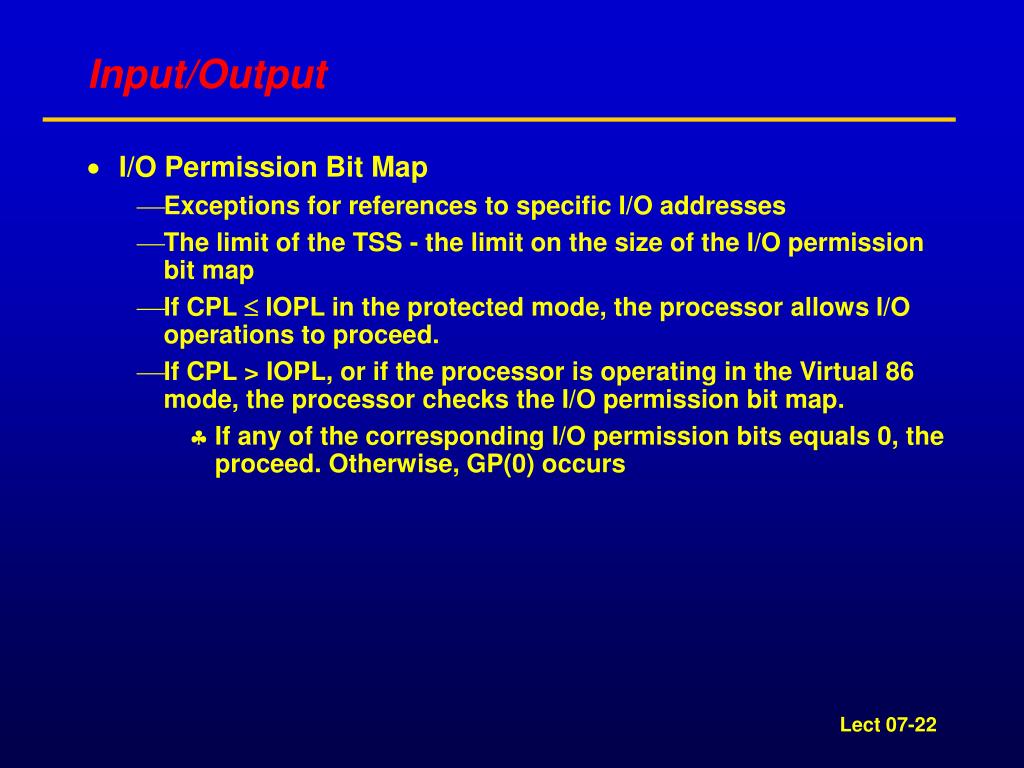 Input/Output

• I/O Permission Bit Map

—Exceptions for references to specific I/O addresses

—The limit of the TSS - the limit on the size of the I/O permission bit map

—If CPL $\leq$ IOPL in the protected mode, the processor allows I/O operations to proceed.

—If CPL > IOPL, or if the processor is operating in the Virtual 86 mode, the processor checks the I/O permission bit map.

♣ If any of the corresponding I/O permission bits equals 0, the proceed. Otherwise, GP(0) occurs

Lect 07-22